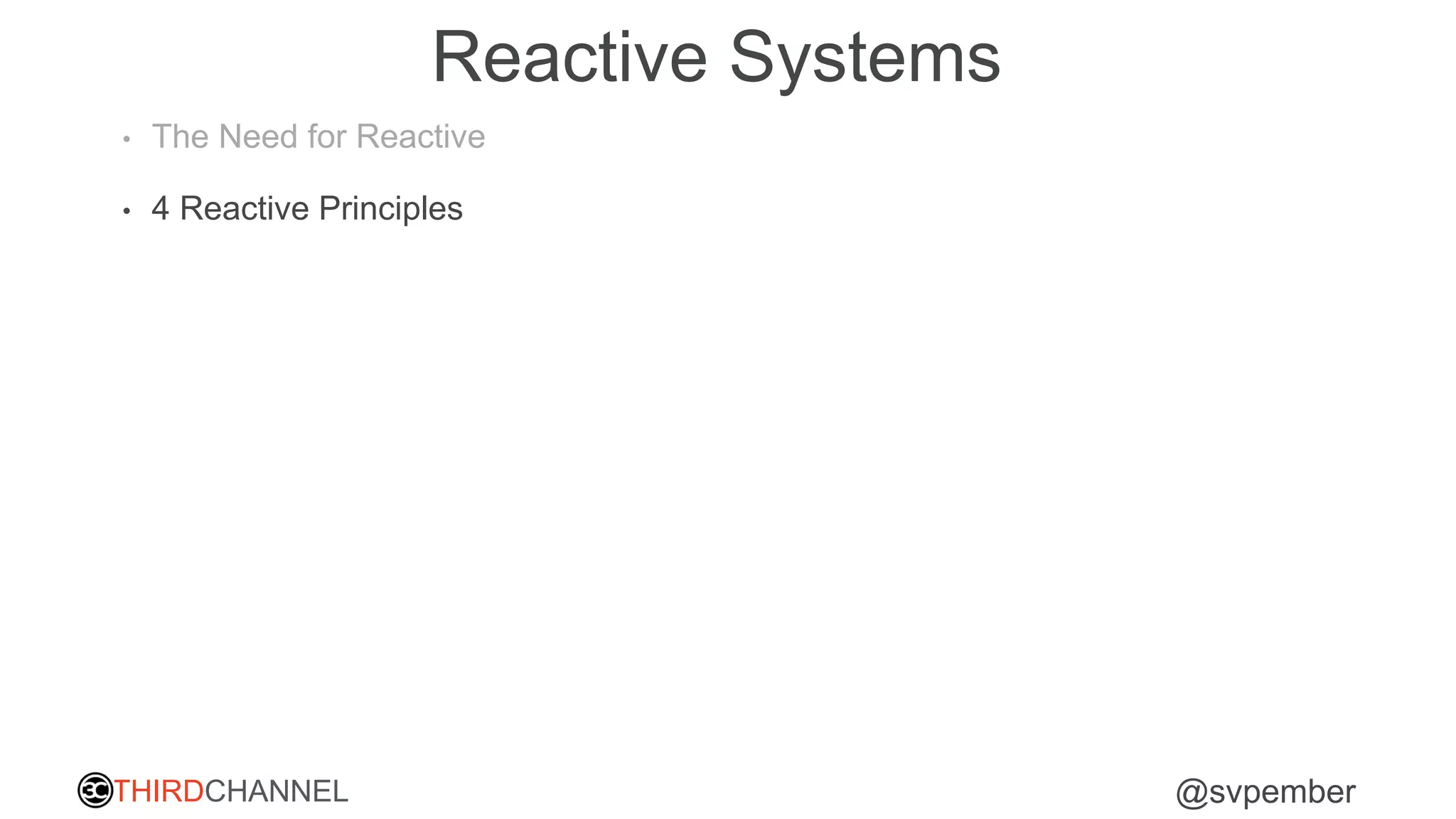 Reactive Systems

• The Need for Reactive

• 4 Reactive Principles

3C THIRDCHANNEL

@svpember